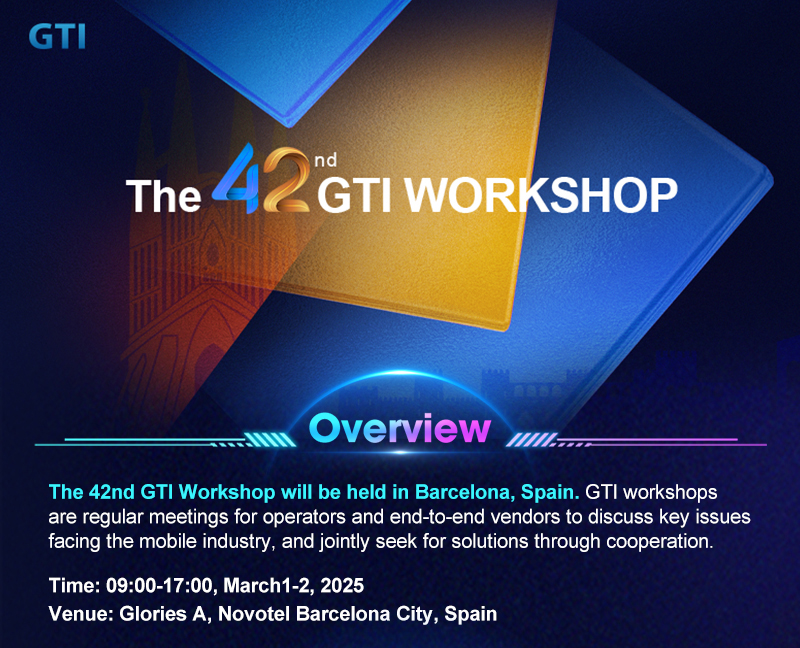 GTI

The 42nd GTI WORKSHOP

Overview

The 42nd GTI Workshop will be held in Barcelona, Spain. GTI workshops are regular meetings for operators and end-to-end vendors to discuss key issues facing the mobile industry, and jointly seek for solutions through cooperation.

Time: 09:00-17:00, March1-2, 2025
Venue: Glories A, Novotel Barcelona City, Spain